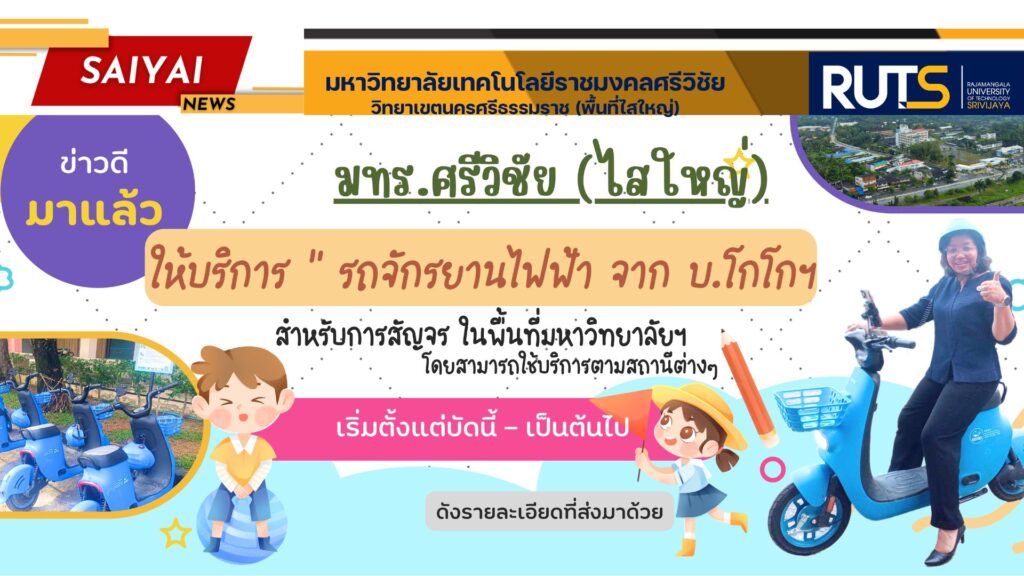 SAIYAI
NEWS

มหาวิทยาลัยเทคโนโลยีราชมงคลศรีวิชัย
วิทยาเขตนครศรีธรรมราช (พื้นที่ไสใหญ่)

RUTS
RAJAMANGALA UNIVERSITY OF TECHNOLOGY SRIVIJAYA

ข่าวดี
มาแล้ว

มทร.ศรีวิชัย (ไสใหญ่)

ให้บริการ " รถจักรยานไฟฟ้า จาก บ.โกโกฯ

สำหรับการสัญจร ในพื้นที่มหาวิทยาลัยฯ
โดยสามารถใช้บริการตามสถานีต่างๆ

เริ่มตั้งแต่บัดนี้ – เป็นต้นไป

ดังรายละเอียดที่ส่งมาด้วย